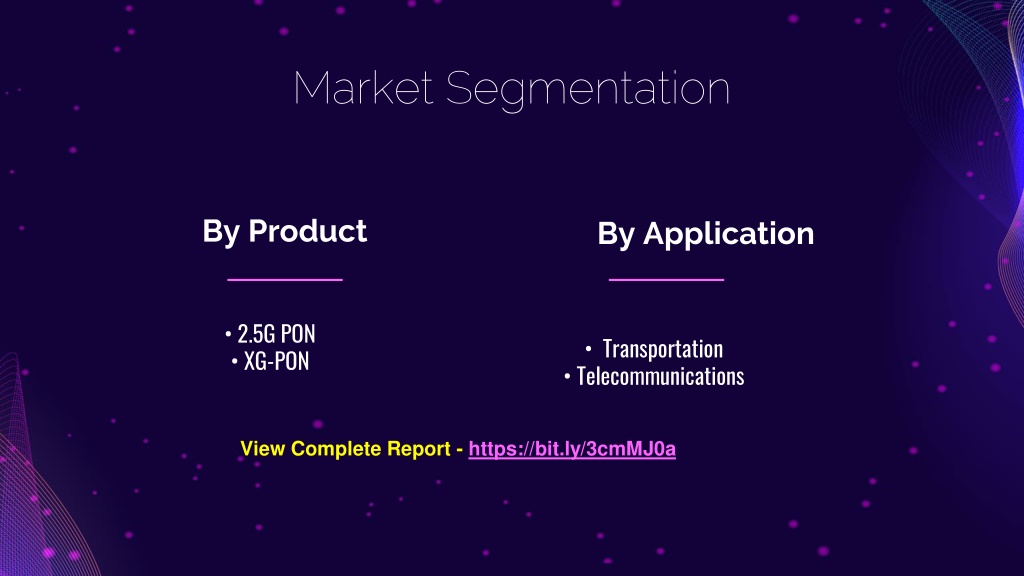 Market Segmentation

By Product

• 2.5G PON
• XG-PON

By Application

• Transportation
• Telecommunications

View Complete Report - https://bit.ly/3cmMJ0a